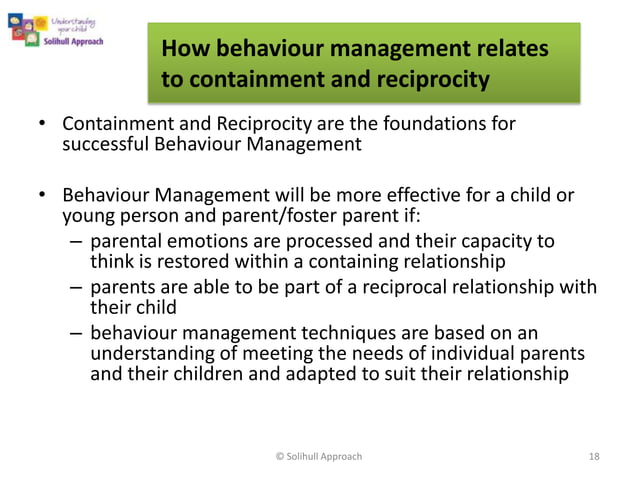 Understanding your child
Solihull Approach

How behaviour management relates to containment and reciprocity

• Containment and Reciprocity are the foundations for successful Behaviour Management

• Behaviour Management will be more effective for a child or young person and parent/foster parent if:
– parental emotions are processed and their capacity to think is restored within a containing relationship
– parents are able to be part of a reciprocal relationship with their child
– behaviour management techniques are based on an understanding of meeting the needs of individual parents and their children and adapted to suit their relationship

© Solihull Approach

18